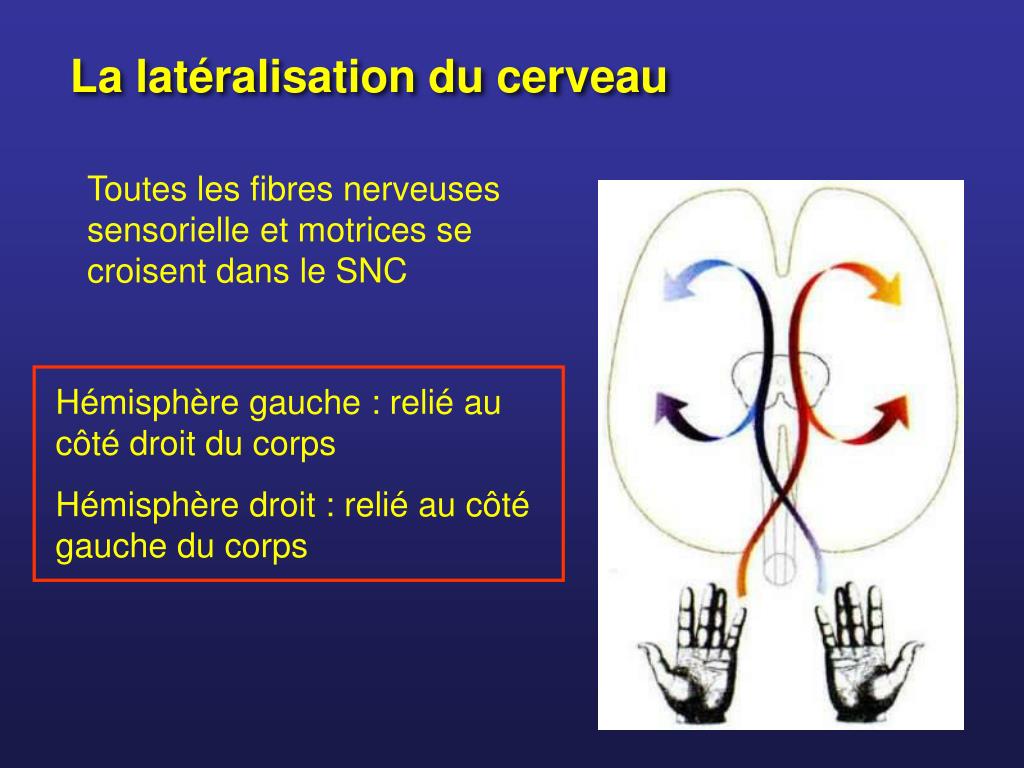 La latéralisation du cerveau

Toutes les fibres nerveuses sensorielle et motrices se croisent dans le SNC

Hémisphère gauche : relié au côté droit du corps

Hémisphère droit : relié au côté gauche du corps